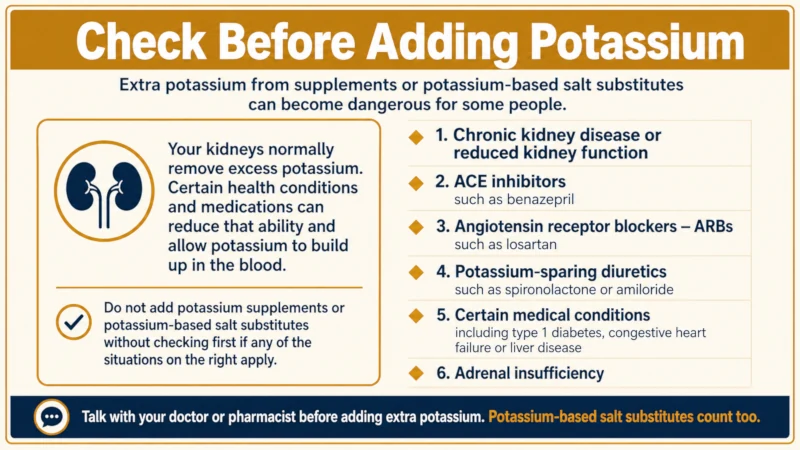 Check Before Adding Potassium

Extra potassium from supplements or potassium-based salt substitutes can become dangerous for some people.

Your kidneys normally remove excess potassium. Certain health conditions and medications can reduce that ability and allow potassium to build up in the blood.

Do not add potassium supplements or potassium-based salt substitutes without checking first if any of the situations on the right apply.

1. Chronic kidney disease or reduced kidney function

2. ACE inhibitors
such as benazepril

3. Angiotensin receptor blockers – ARBs
such as losartan

4. Potassium-sparing diuretics
such as spironolactone or amiloride

5. Certain medical conditions
including type 1 diabetes, congestive heart failure or liver disease

6. Adrenal insufficiency

Talk with your doctor or pharmacist before adding extra potassium. Potassium-based salt substitutes count too.